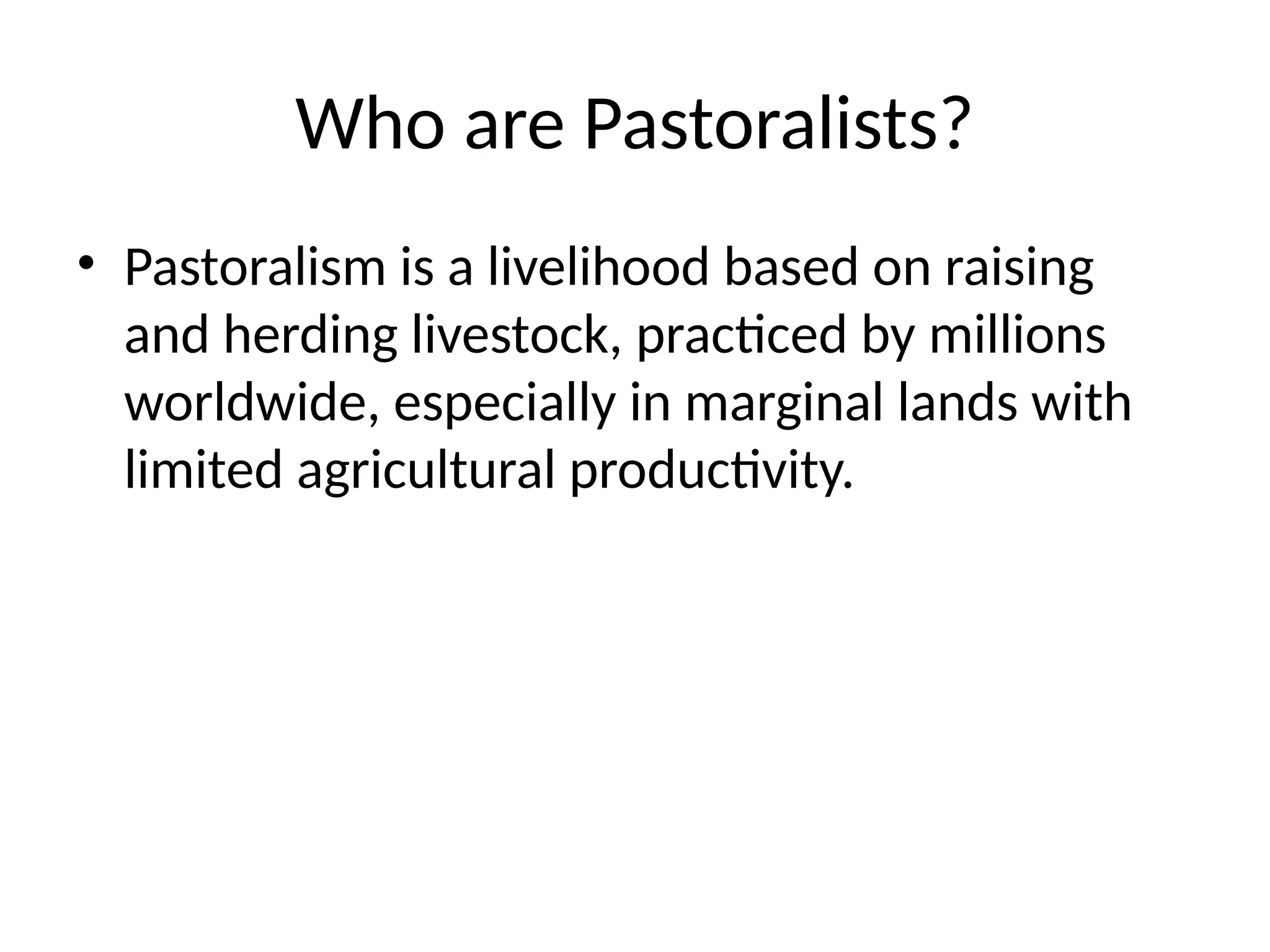 Who are Pastoralists?

• Pastoralism is a livelihood based on raising and herding livestock, practiced by millions worldwide, especially in marginal lands with limited agricultural productivity.